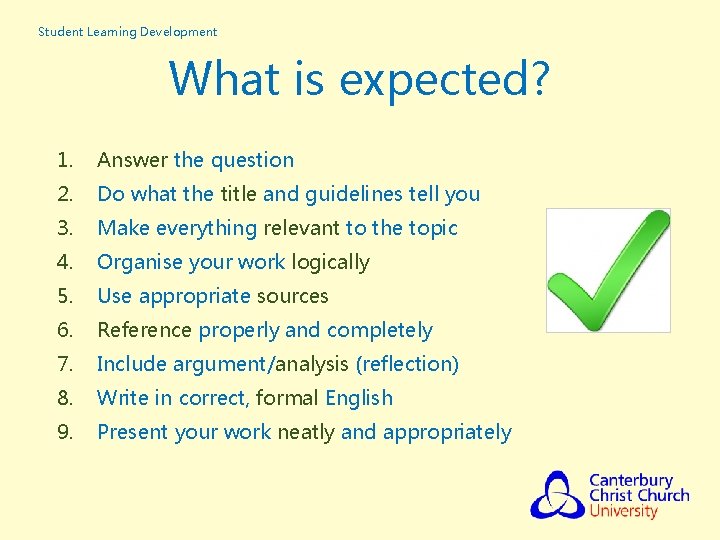 Student Learning Development

What is expected?

1. Answer the question
2. Do what the title and guidelines tell you
3. Make everything relevant to the topic
4. Organise your work logically
5. Use appropriate sources
6. Reference properly and completely
7. Include argument/analysis (reflection)
8. Write in correct, formal English
9. Present your work neatly and appropriately

Canterbury
Christ Church
University